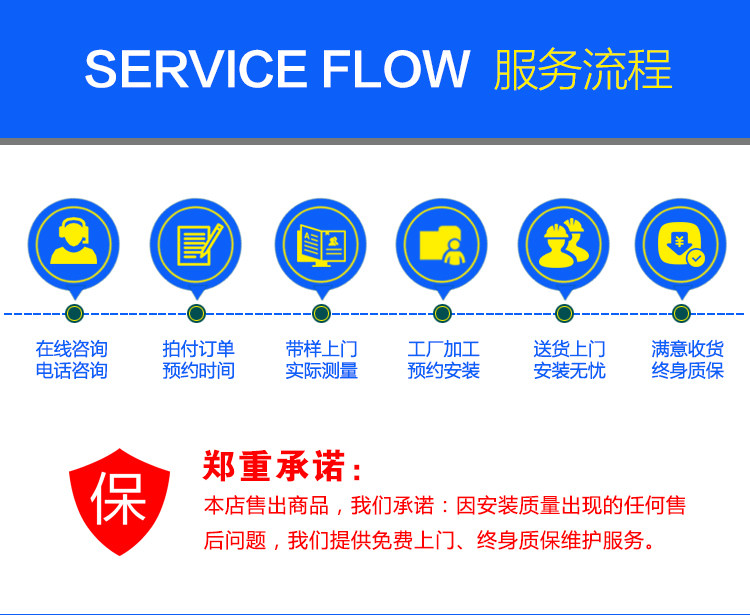 SERVICE FLOW 服务流程

在线咨询
电话咨询

拍付订单
预约时间

带样上门
实际测量

工厂加工
预约安装

送货上门
安装无忧

满意收货
终身质保

保

郑重承诺：

本店售出商品，我们承诺：因安装质量出现的任何售后问题，我们提供免费上门、终身质保维护服务。